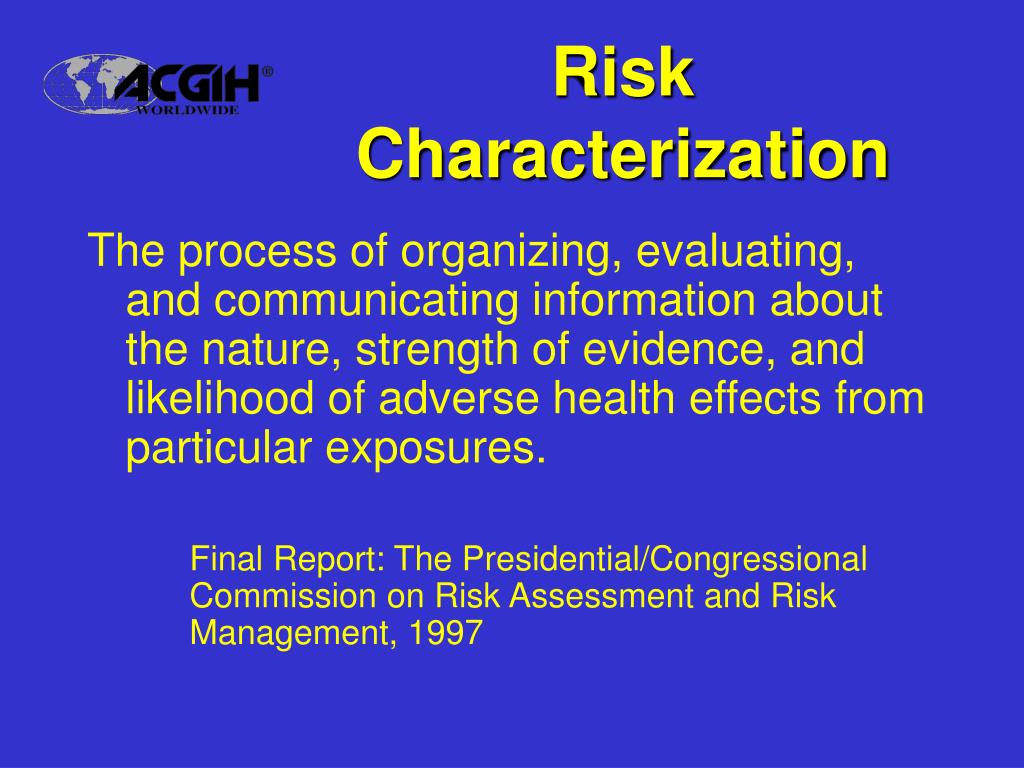 ACGIH®
WORLDWIDE

Risk Characterization

The process of organizing, evaluating, and communicating information about the nature, strength of evidence, and likelihood of adverse health effects from particular exposures.

Final Report: The Presidential/Congressional Commission on Risk Assessment and Risk Management, 1997